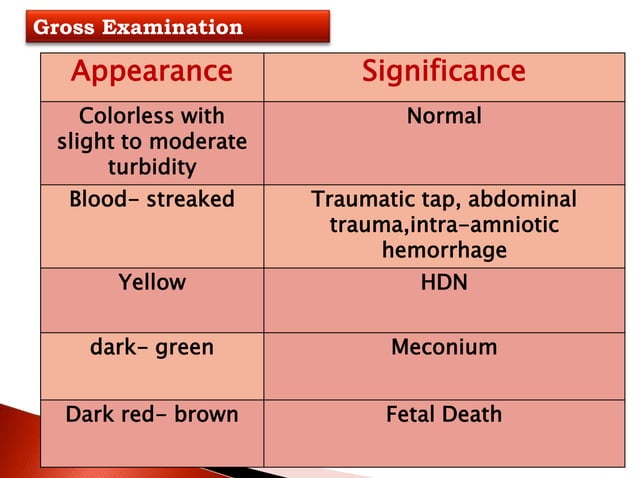 Gross Examination

| Appearance | Significance |
|---|---|
| Colorless with slight to moderate turbidity | Normal |
| Blood- streaked | Traumatic tap, abdominal trauma,intra-amniotic hemorrhage |
| Yellow | HDN |
| dark- green | Meconium |
| Dark red- brown | Fetal Death |